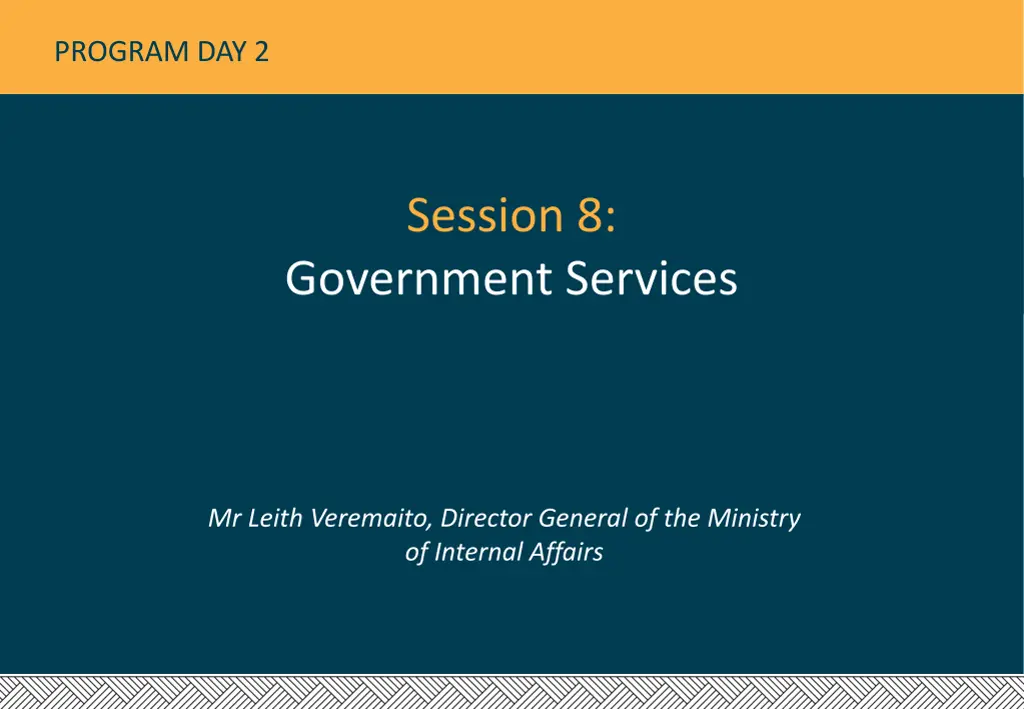 PROGRAM DAY 2

Session 8:
Government Services

Mr Leith Veremaito, Director General of the Ministry of Internal Affairs